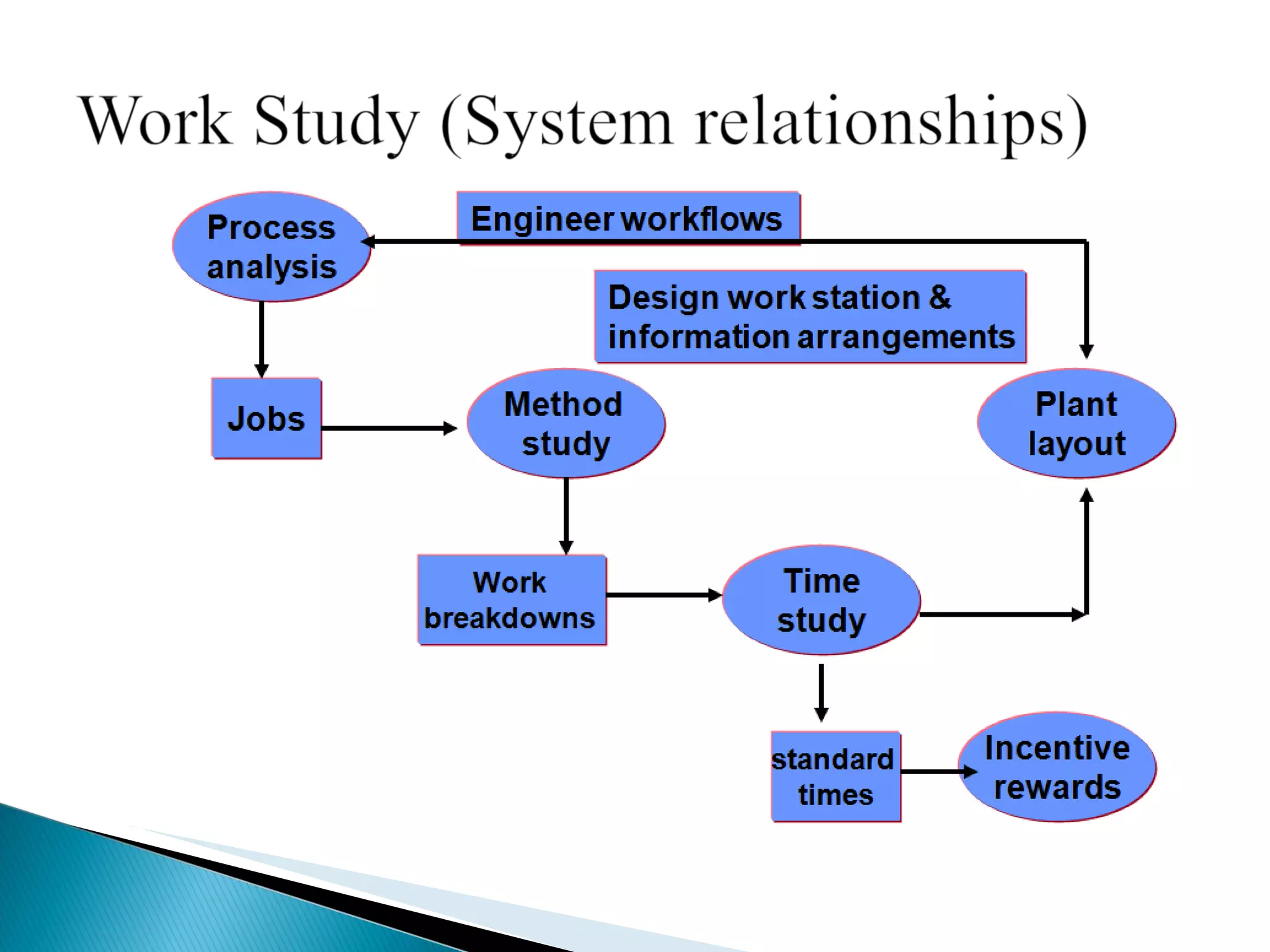 Work Study (System relationships)

Process analysis

Engineer workflows

Design work station & information arrangements

Jobs

Method study

Plant layout

Work breakdowns

Time study

standard times

Incentive rewards